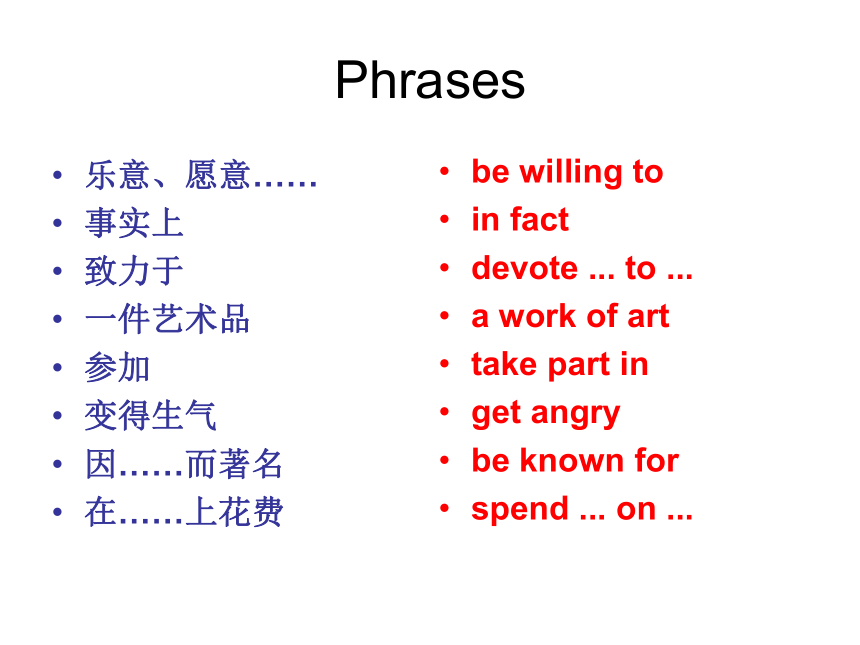 Phrases

• 乐意、愿意……
• 事实上
• 致力于
• 一件艺术品
• 参加
• 变得生气
• 因……而著名
• 在……上花费

• be willing to
• in fact
• devote ... to ...
• a work of art
• take part in
• get angry
• be known for
• spend ... on ...